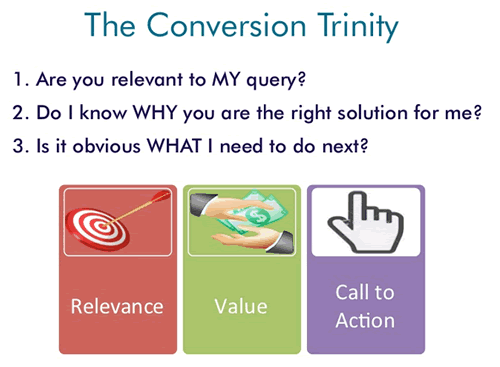 The Conversion Trinity

1. Are you relevant to MY query?

2. Do I know WHY you are the right solution for me?

3. Is it obvious WHAT I need to do next?

$

Relevance

Value

Call to Action